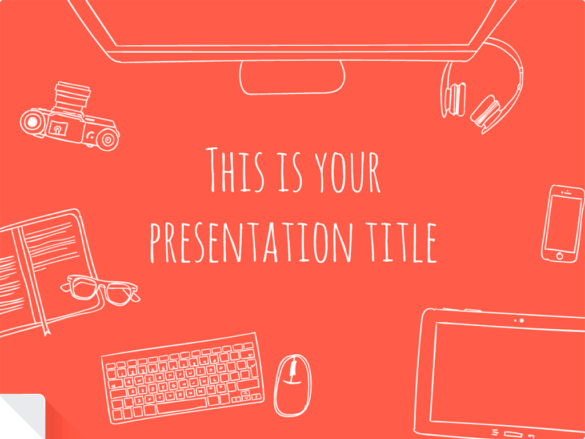 THIS IS YOUR PRESENTATION TITLE